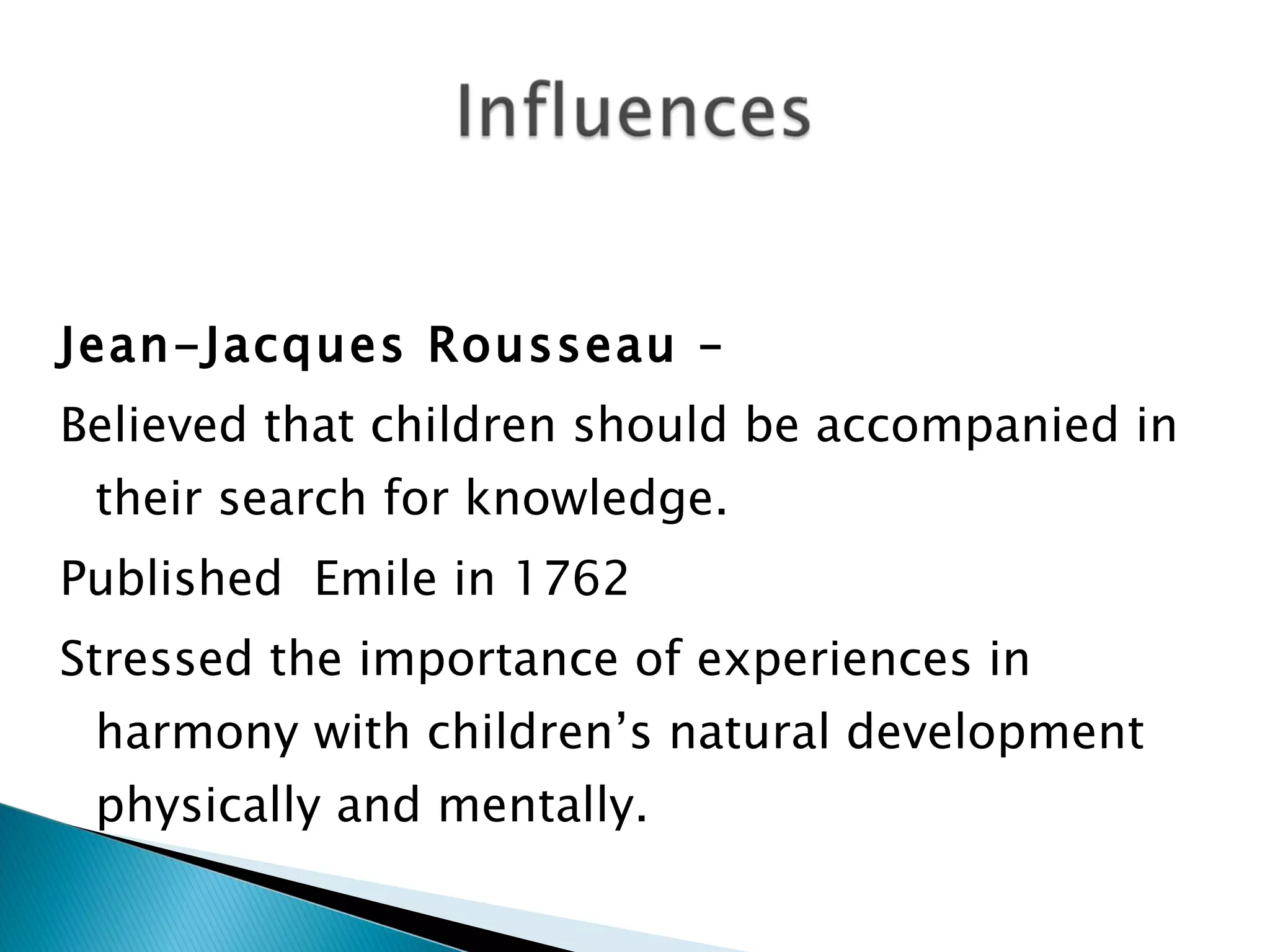 Influences

Jean-Jacques Rousseau –

Believed that children should be accompanied in their search for knowledge.

Published  Emile in 1762

Stressed the importance of experiences in harmony with children's natural development physically and mentally.